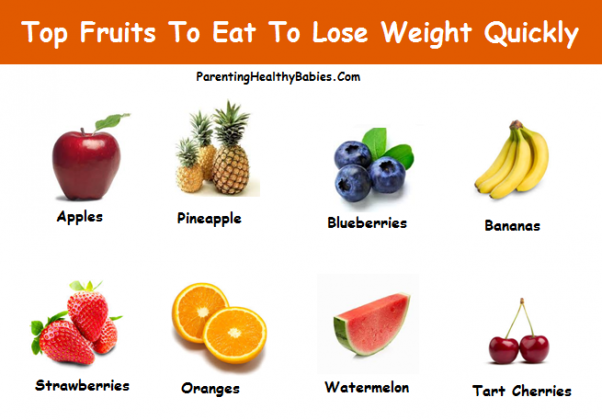 Top Fruits To Eat To Lose Weight Quickly

ParentingHealthyBabies.Com

Apples

Pineapple

Blueberries

Bananas

Strawberries

Oranges

Watermelon

Tart Cherries